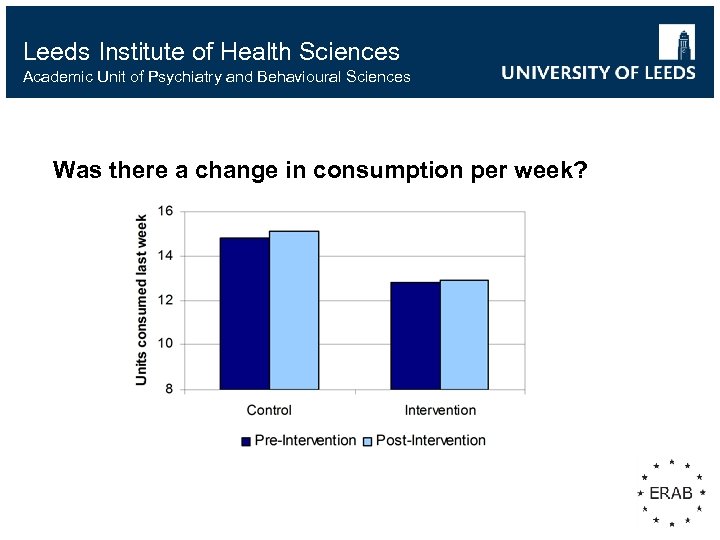 Leeds Institute of Health Sciences
Academic Unit of Psychiatry and Behavioural Sciences

UNIVERSITY OF LEEDS

Was there a change in consumption per week?

Units consumed last week

16
14
12
10
8

Control
Intervention

Pre-Intervention
Post-Intervention

ERAB